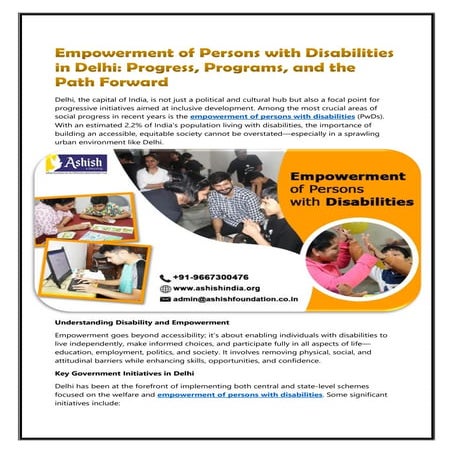 Empowerment of Persons with Disabilities in Delhi: Progress, Programs, and the Path Forward

Delhi, the capital of India, is not just a political and cultural hub but also a focal point for progressive initiatives aimed at inclusive development. Among the most crucial areas of social progress in recent years is the empowerment of persons with disabilities (PwDs). With an estimated 2.2% of India's population living with disabilities, the importance of building an accessible, equitable society cannot be overstated—especially in a sprawling urban environment like Delhi.

Ashish

Empowerment of Persons with Disabilities

+91-9667300476
www.ashishindia.org
admin@ashishfoundation.co.in

Understanding Disability and Empowerment

Empowerment goes beyond accessibility; it's about enabling individuals with disabilities to live independently, make informed choices, and participate fully in all aspects of life—education, employment, politics, and society. It involves removing physical, social, and attitudinal barriers while enhancing skills, opportunities, and confidence.

Key Government Initiatives in Delhi

Delhi has been at the forefront of implementing both central and state-level schemes focused on the welfare and empowerment of persons with disabilities. Some significant initiatives include: